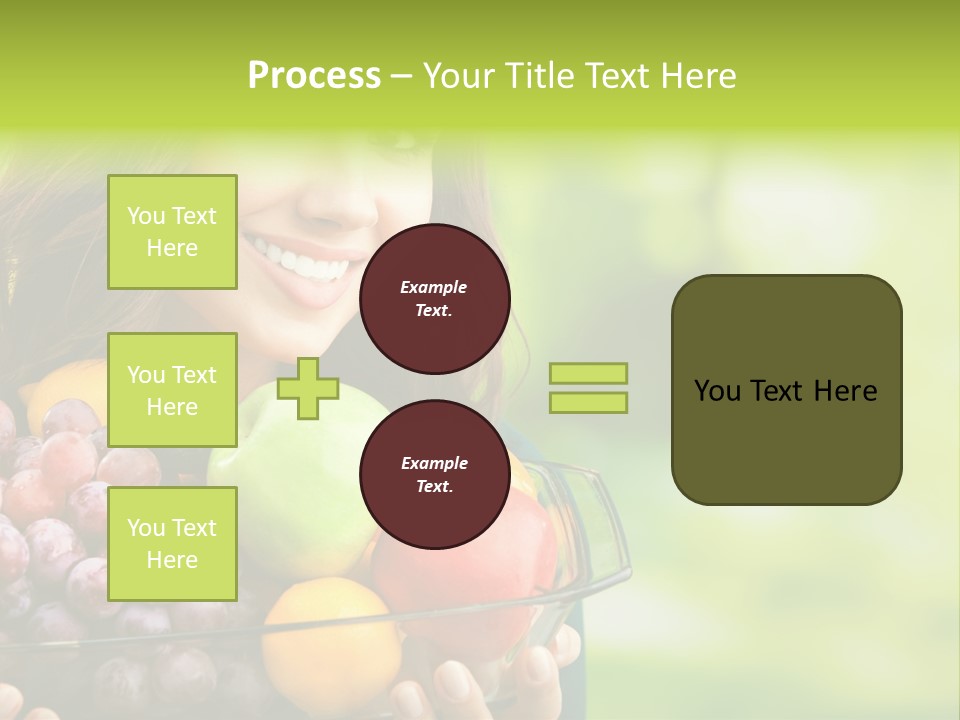 Process – Your Title Text Here

You Text Here

You Text Here

You Text Here

Example Text.

Example Text.

You Text Here